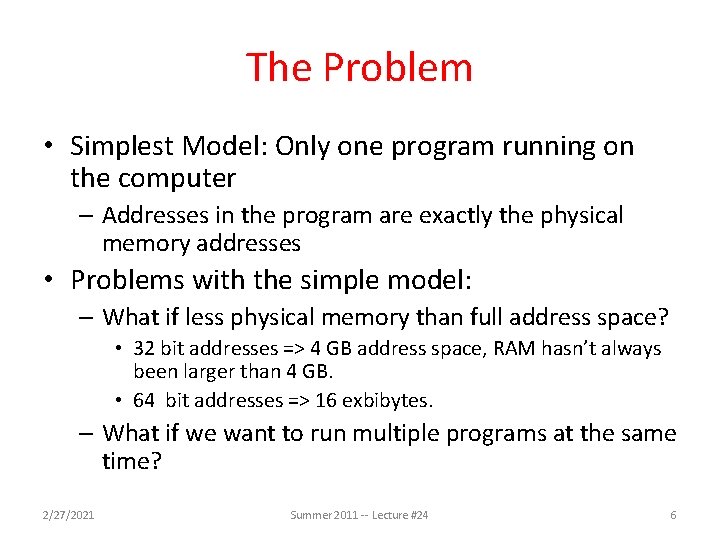 The Problem

• Simplest Model: Only one program running on the computer

– Addresses in the program are exactly the physical memory addresses

• Problems with the simple model:

– What if less physical memory than full address space?

• 32 bit addresses => 4 GB address space, RAM hasn't always been larger than 4 GB.

• 64 bit addresses => 16 exbibytes.

– What if we want to run multiple programs at the same time?

2/27/2021 Summer 2011 -- Lecture #24 6